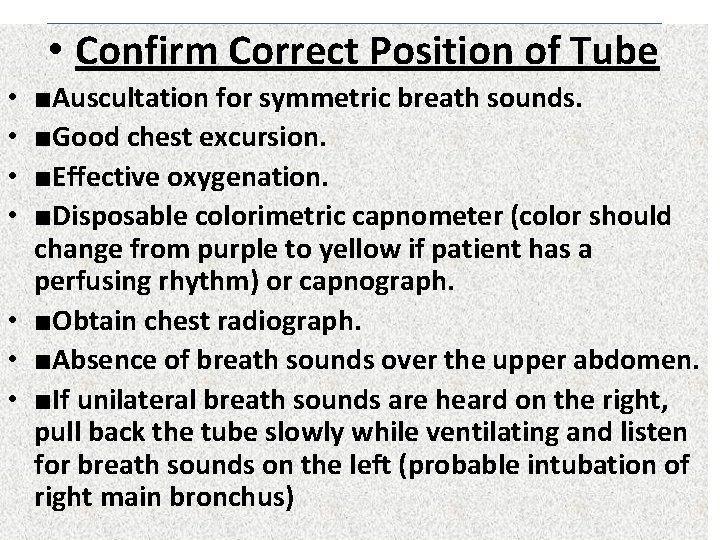 • Confirm Correct Position of Tube

• ■Auscultation for symmetric breath sounds.
• ■Good chest excursion.
• ■Effective oxygenation.
• ■Disposable colorimetric capnometer (color should change from purple to yellow if patient has a perfusing rhythm) or capnograph.
• ■Obtain chest radiograph.
• ■Absence of breath sounds over the upper abdomen.
• ■If unilateral breath sounds are heard on the right, pull back the tube slowly while ventilating and listen for breath sounds on the left (probable intubation of right main bronchus)